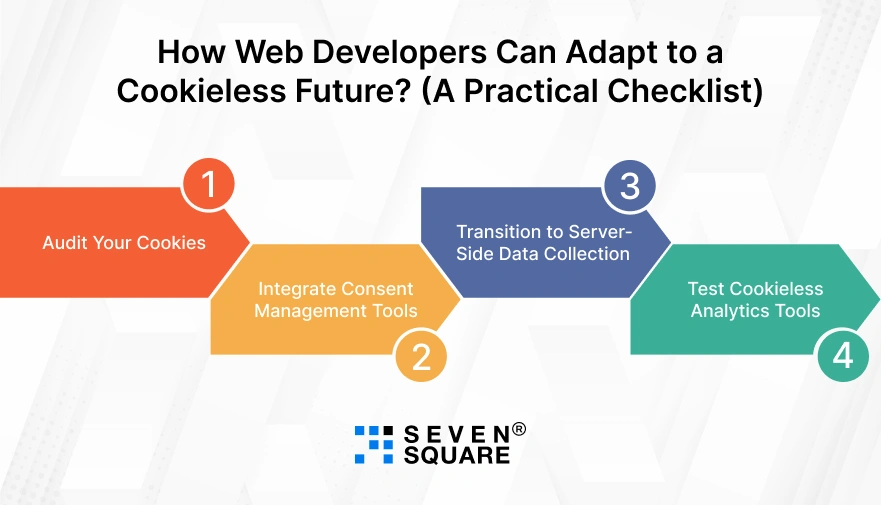 How Web Developers Can Adapt to a Cookieless Future? (A Practical Checklist)

1

Audit Your Cookies

Integrate Consent Management Tools

2

3

Transition to Server-Side Data Collection

Test Cookieless Analytics Tools

4

SEVEN® SQUARE